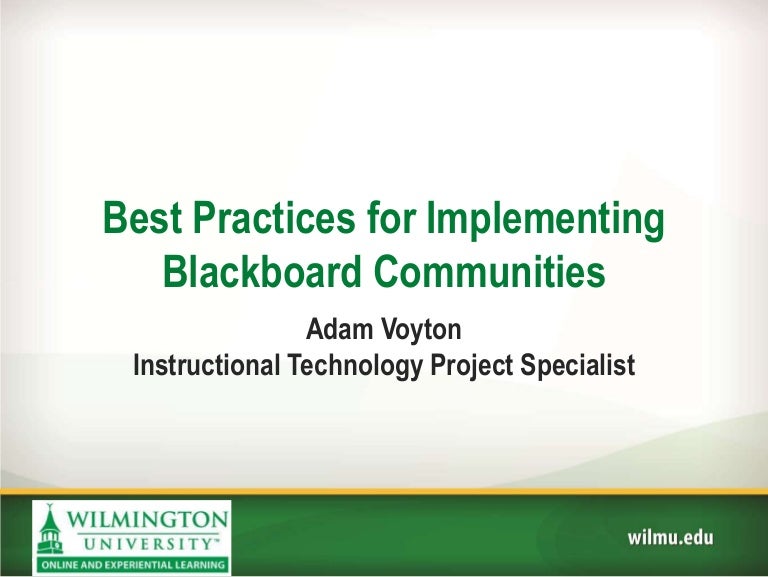 Best Practices for Implementing Blackboard Communities

Adam Voyton
Instructional Technology Project Specialist

WILMINGTON
UNIVERSITY™
ONLINE AND EXPERIENTIAL LEARNING

wilmu.edu